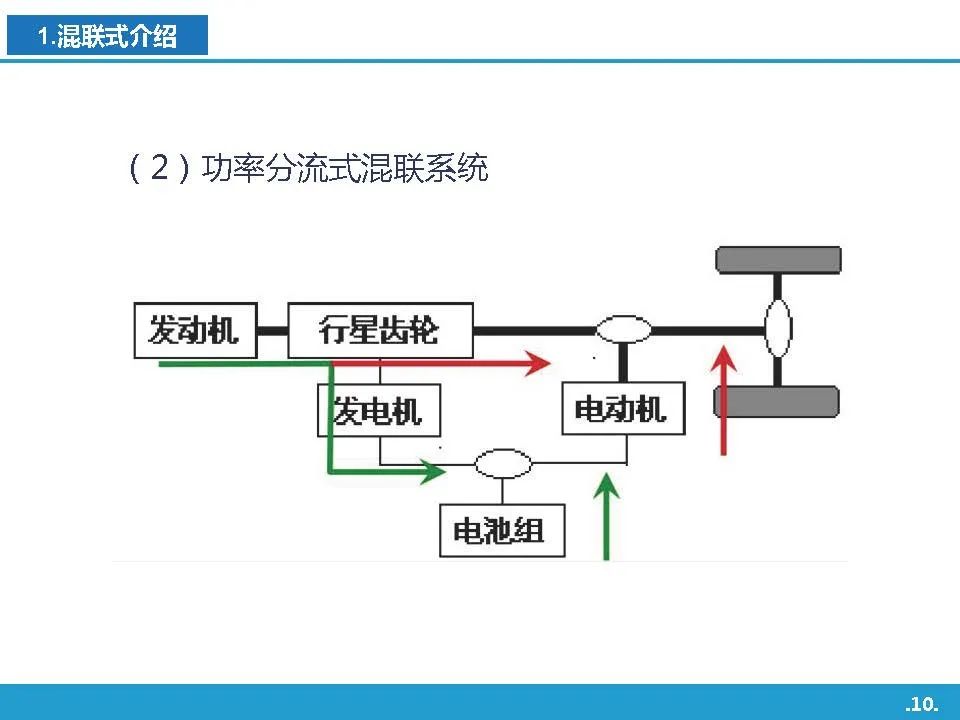 1.混联式介绍

（2）功率分流式混联系统

发动机

行星齿轮

发电机

电动机

电池组

.10.